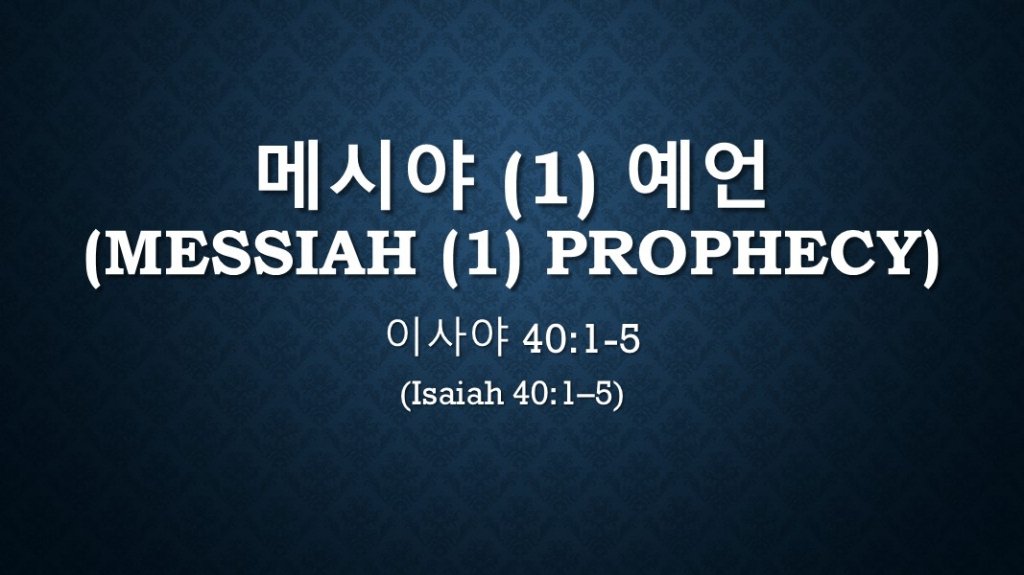 메시야 (1) 예언
(MESSIAH (1) PROPHECY)

이사야 40:1-5

(Isaiah 40:1–5)